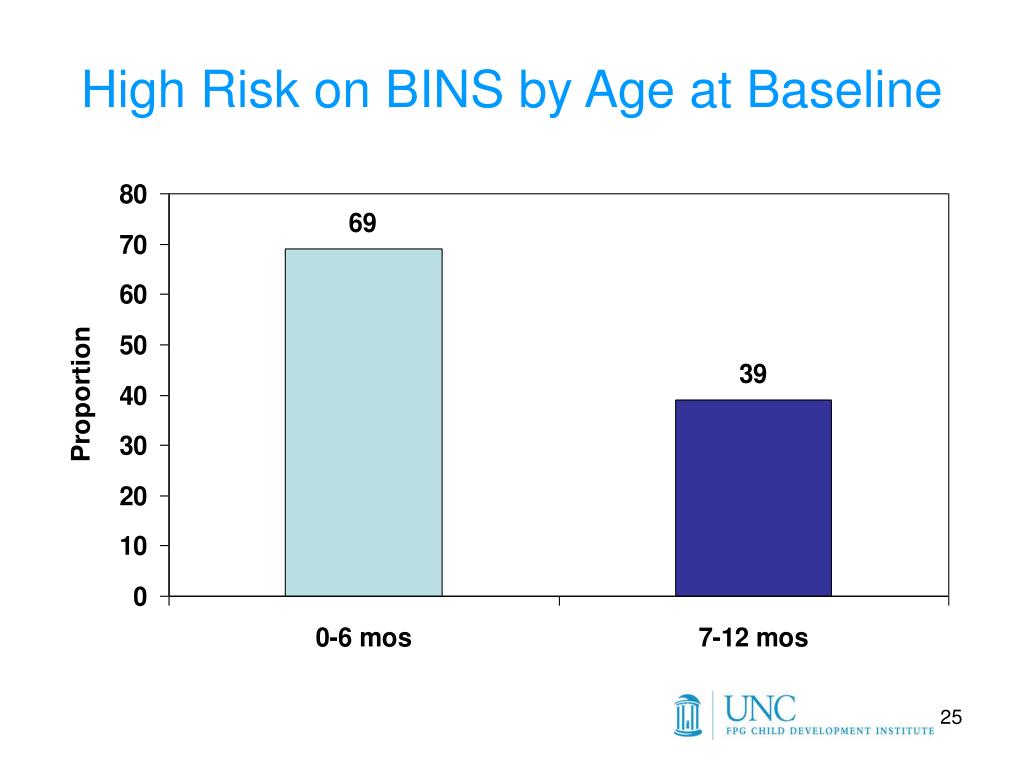 High Risk on BINS by Age at Baseline

Proportion

80
70
60
50
40
30
20
10
0

69

39

0-6 mos

7-12 mos

UNC
FPG CHILD DEVELOPMENT INSTITUTE

25